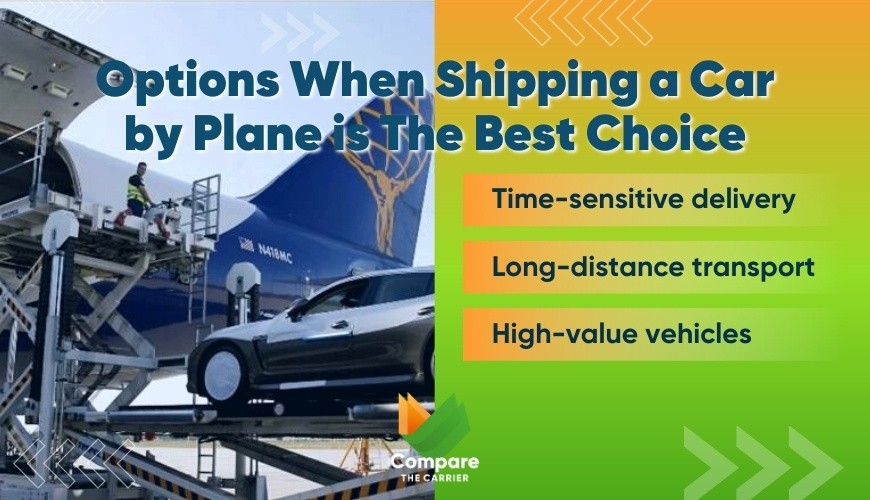 Options When Shipping a Car by Plane is The Best Choice

N418MC

Time-sensitive delivery

Long-distance transport

High-value vehicles

Compare
THE CARRIER